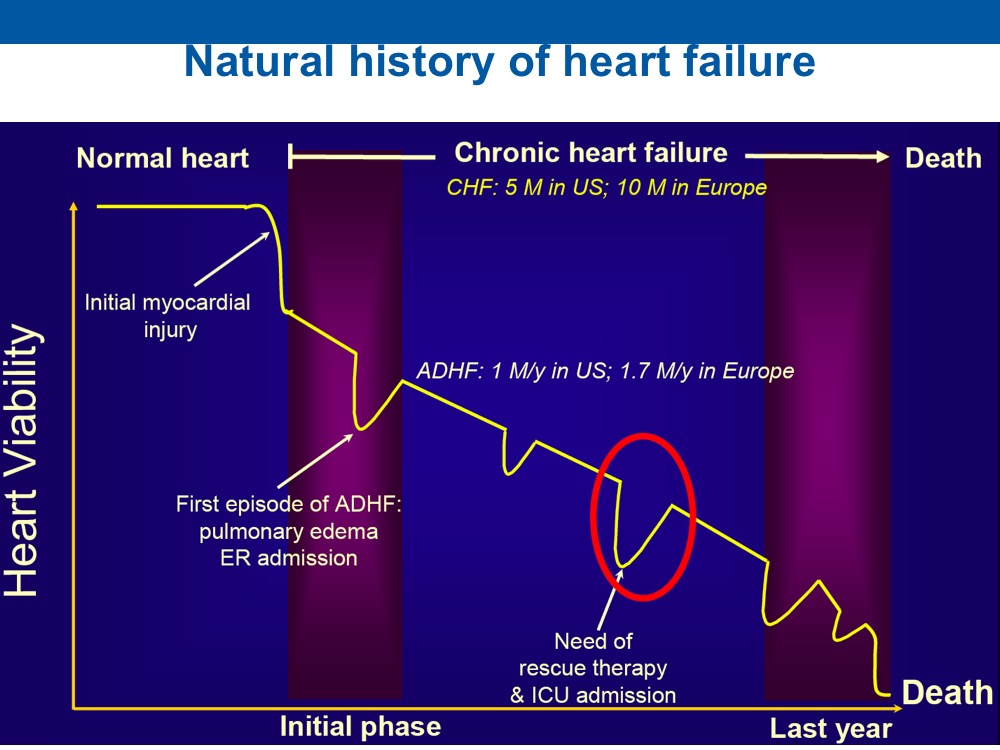 Natural history of heart failure

Normal heart

Chronic heart failure

Death

CHF: 5 M in US; 10 M in Europe

Heart Viability

Initial myocardial injury

ADHF: 1 M/y in US; 1.7 M/y in Europe

First episode of ADHF: pulmonary edema ER admission

Need of rescue therapy & ICU admission

Death

Initial phase

Last year